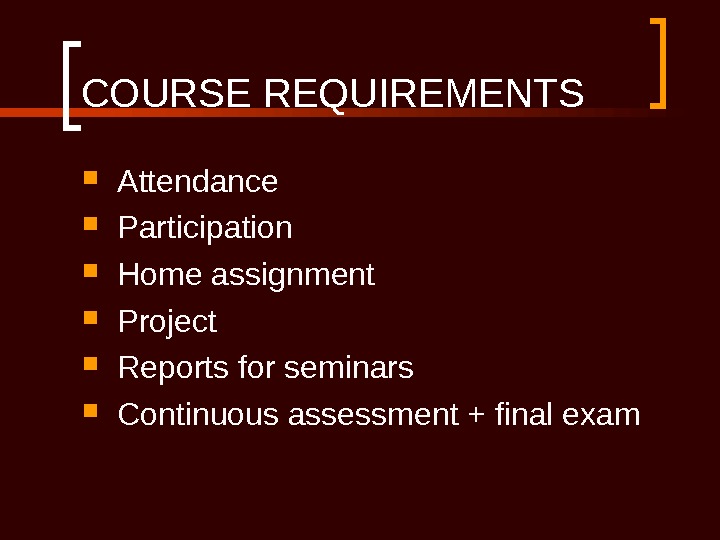 COURSE REQUIREMENTS

- Attendance
- Participation
- Home assignment
- Project
- Reports for seminars
- Continuous assessment + final exam